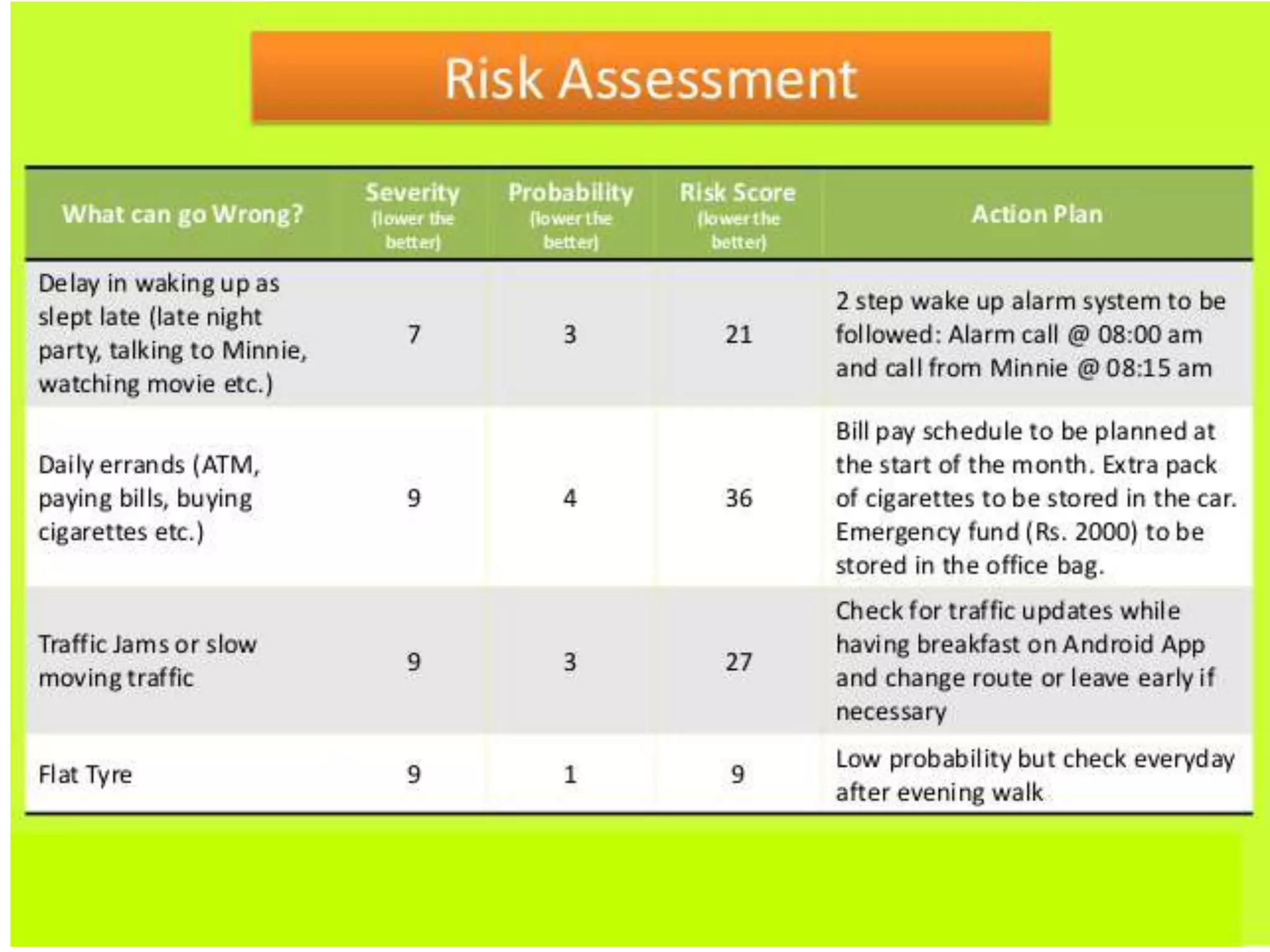 Risk Assessment

| What can go Wrong? | Severity (lower the better) | Probability (lower the better) | Risk Score (lower the better) | Action Plan |
|---|---|---|---|---|
| Delay in waking up as slept late (late night party, talking to Minnie, watching movie etc.) | 7 | 3 | 21 | 2 step wake up alarm system to be followed: Alarm call @ 08:00 am and call from Minnie @ 08:15 am |
| Daily errands (ATM, paying bills, buying cigarettes etc.) | 9 | 4 | 36 | Bill pay schedule to be planned at the start of the month. Extra pack of cigarettes to be stored in the car. Emergency fund (Rs. 2000) to be stored in the office bag. |
| Traffic Jams or slow moving traffic | 9 | 3 | 27 | Check for traffic updates while having breakfast on Android App and change route or leave early if necessary |
| Flat Tyre | 9 | 1 | 9 | Low probability but check everyday after evening walk |